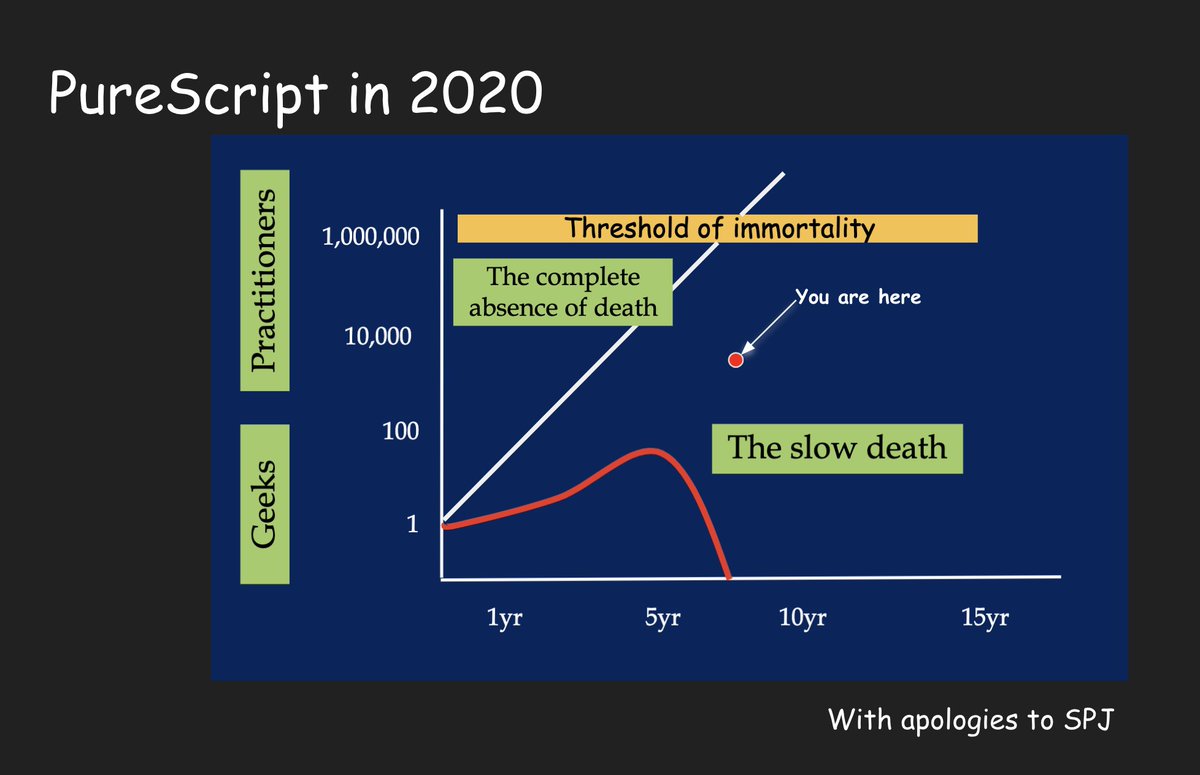 PureScript in 2020

Practitioners

Geeks

1,000,000

10,000

100

1

Threshold of immortality

The complete absence of death

You are here

The slow death

1yr

5yr

10yr

15yr

With apologies to SPJ